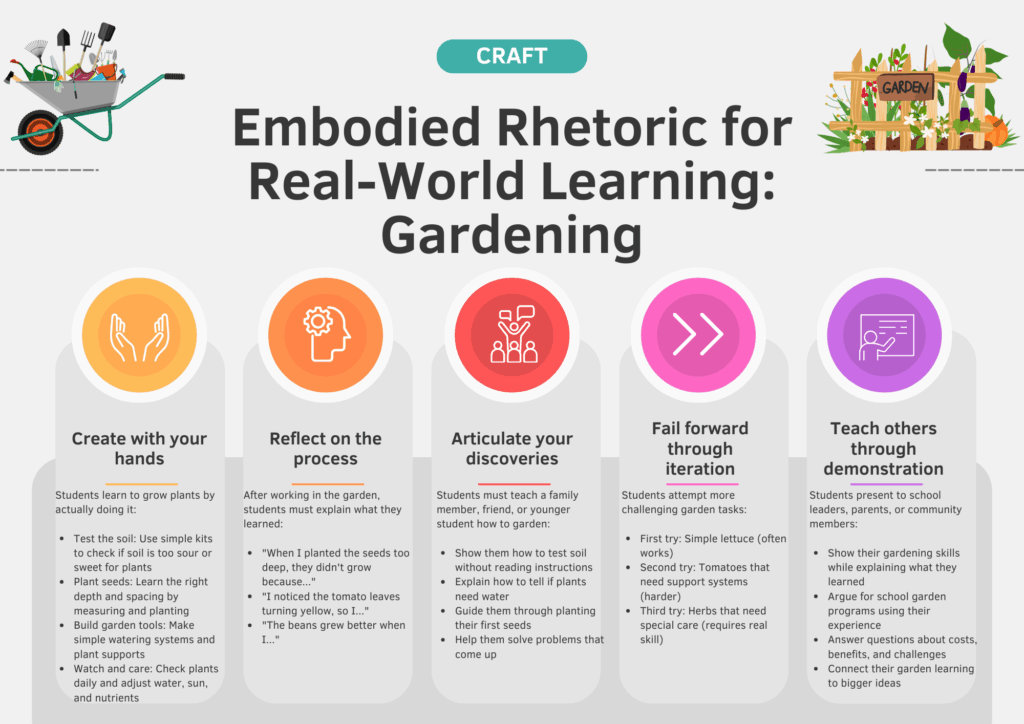 CRAFT

GARDEN

Embodied Rhetoric for Real-World Learning: Gardening

Create with your hands

Students learn to grow plants by actually doing it:

- Test the soil: Use simple kits to check if soil is too sour or sweet for plants
- Plant seeds: Learn the right depth and spacing by measuring and planting
- Build garden tools: Make simple watering systems and plant supports
- Watch and care: Check plants daily and adjust water, sun, and nutrients

Reflect on the process

After working in the garden, students must explain what they learned:

- "When I planted the seeds too deep, they didn't grow because..."
- "I noticed the tomato leaves turning yellow, so I..."
- "The beans grew better when I..."

Articulate your discoveries

Students must teach a family member, friend, or younger student how to garden:

- Show them how to test soil without reading instructions
- Explain how to tell if plants need water
- Guide them through planting their first seeds
- Help them solve problems that come up

Fail forward through iteration

Students attempt more challenging garden tasks:

- First try: Simple lettuce (often works)
- Second try: Tomatoes that need support systems (harder)
- Third try: Herbs that need special care (requires real skill)

Teach others through demonstration

Students present to school leaders, parents, or community members:

- Show their gardening skills while explaining what they learned
- Argue for school garden programs using their experience
- Answer questions about costs, benefits, and challenges
- Connect their garden learning to bigger ideas